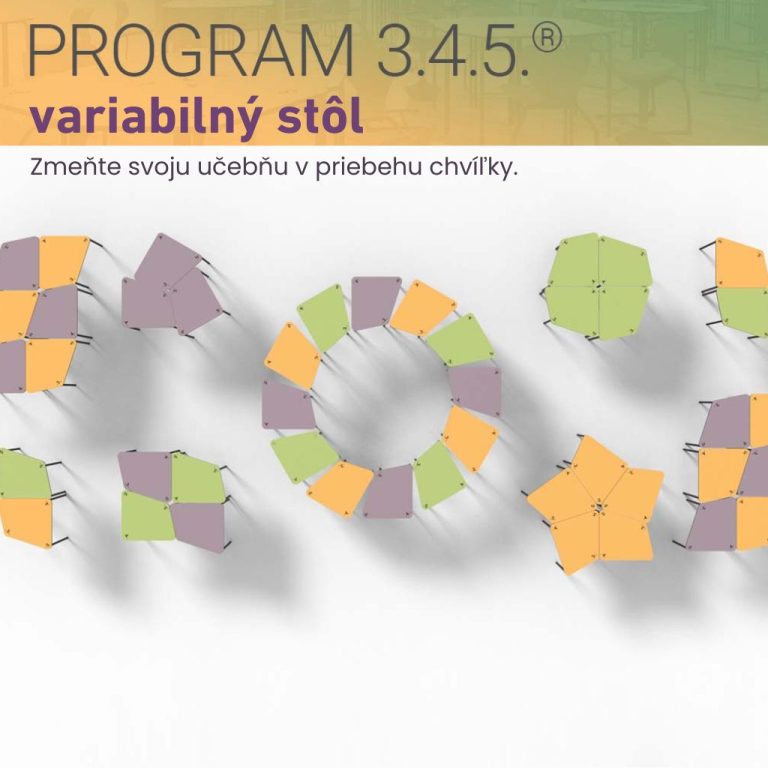 PROGRAM 3.4.5.®
variabilný stôl

Zmeňte svoju učebňu v priebehu chvíľky.